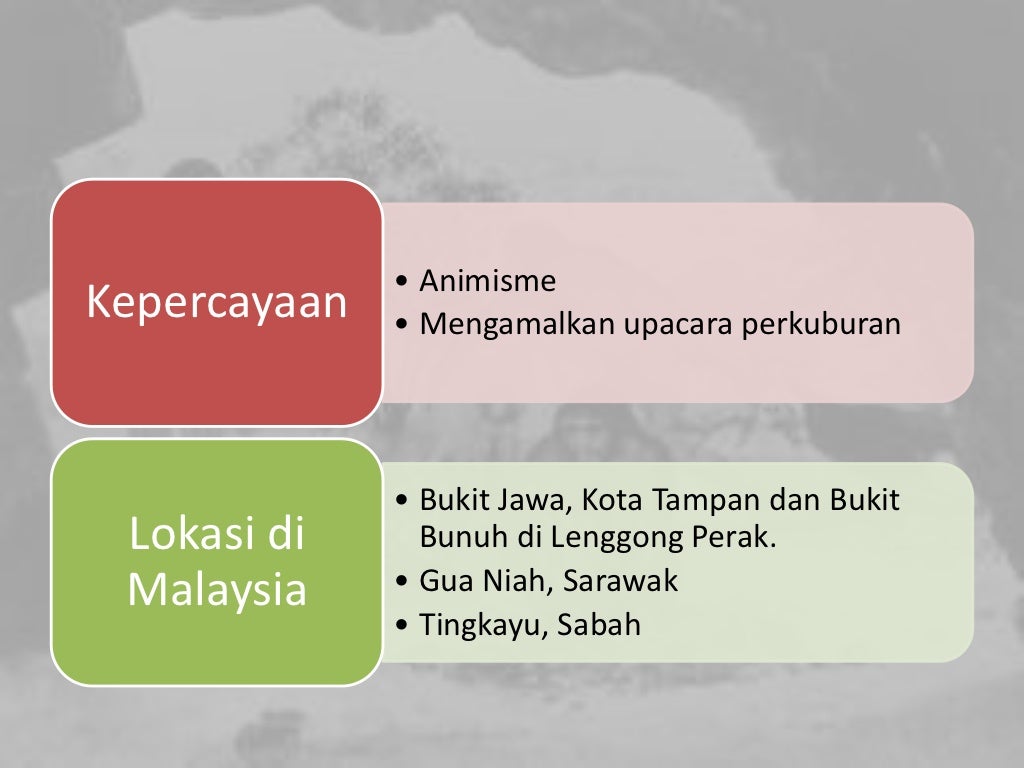 Kepercayaan

• Animisme
• Mengamalkan upacara perkuburan

Lokasi di Malaysia

• Bukit Jawa, Kota Tampan dan Bukit Bunuh di Lenggong Perak.
• Gua Niah, Sarawak
• Tingkayu, Sabah